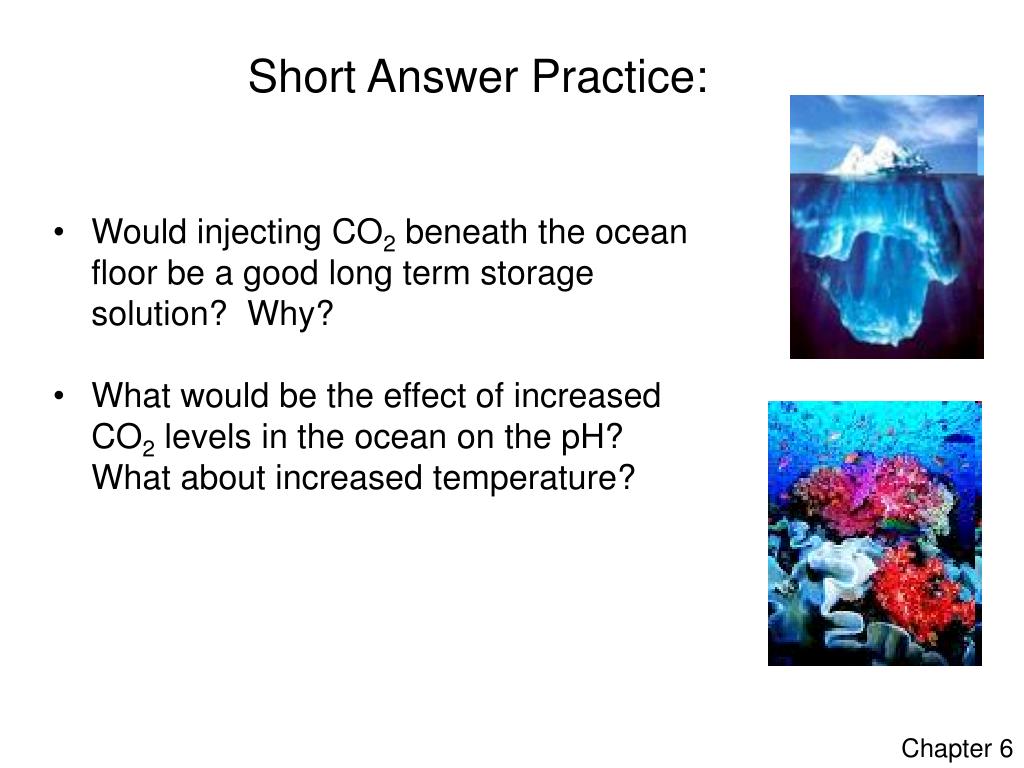 Short Answer Practice:

• Would injecting $CO_2$ beneath the ocean floor be a good long term storage solution? Why?

• What would be the effect of increased $CO_2$ levels in the ocean on the pH? What about increased temperature?

Chapter 6